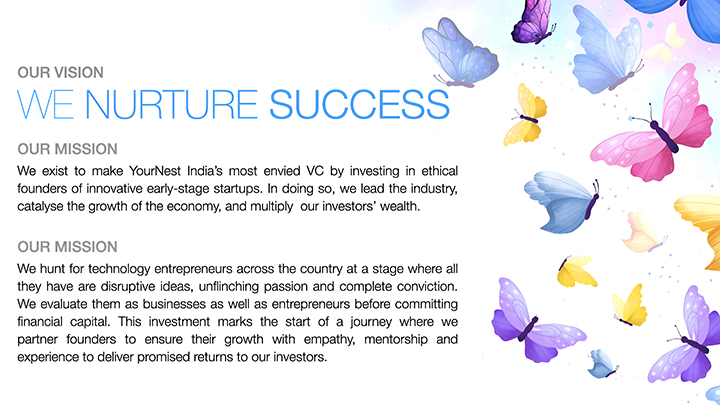 OUR VISION

WE NURTURE SUCCESS

OUR MISSION

We exist to make YourNest India's most envied VC by investing in ethical founders of innovative early-stage startups. In doing so, we lead the industry, catalyse the growth of the economy, and multiply our investors' wealth.

OUR MISSION

We hunt for technology entrepreneurs across the country at a stage where all they have are disruptive ideas, unflinching passion and complete conviction. We evaluate them as businesses as well as entrepreneurs before committing financial capital. This investment marks the start of a journey where we partner founders to ensure their growth with empathy, mentorship and experience to deliver promised returns to our investors.